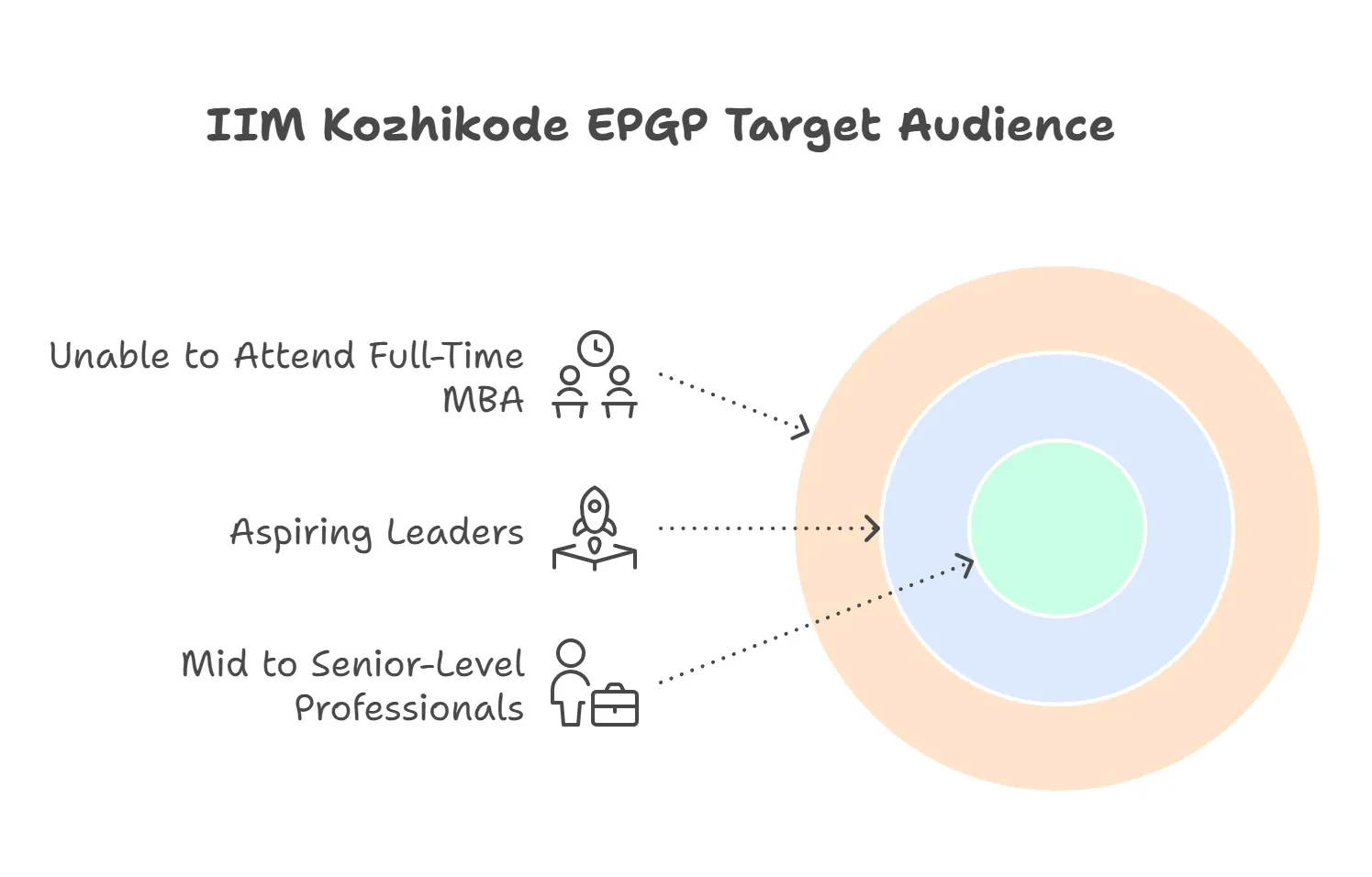 IIM Kozhikode EPGP Target Audience

Unable to Attend Full-Time MBA

Aspiring Leaders

Mid to Senior-Level Professionals